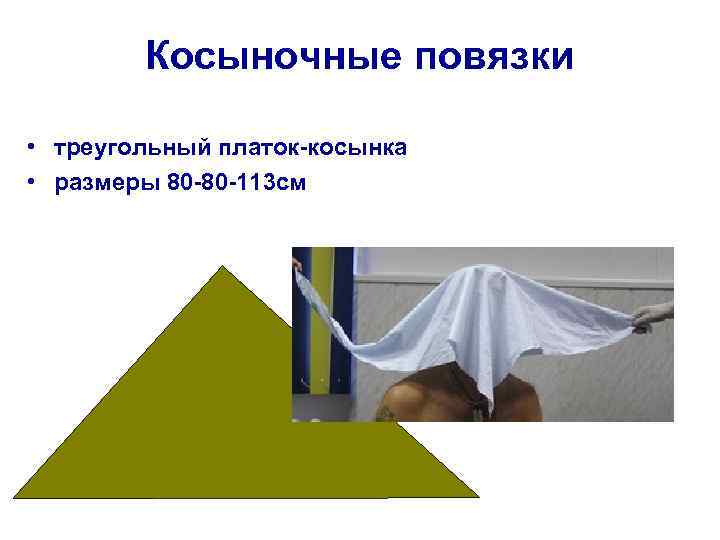 Косыночные повязки

• треугольный платок-косынка
• размеры 80-80-113см